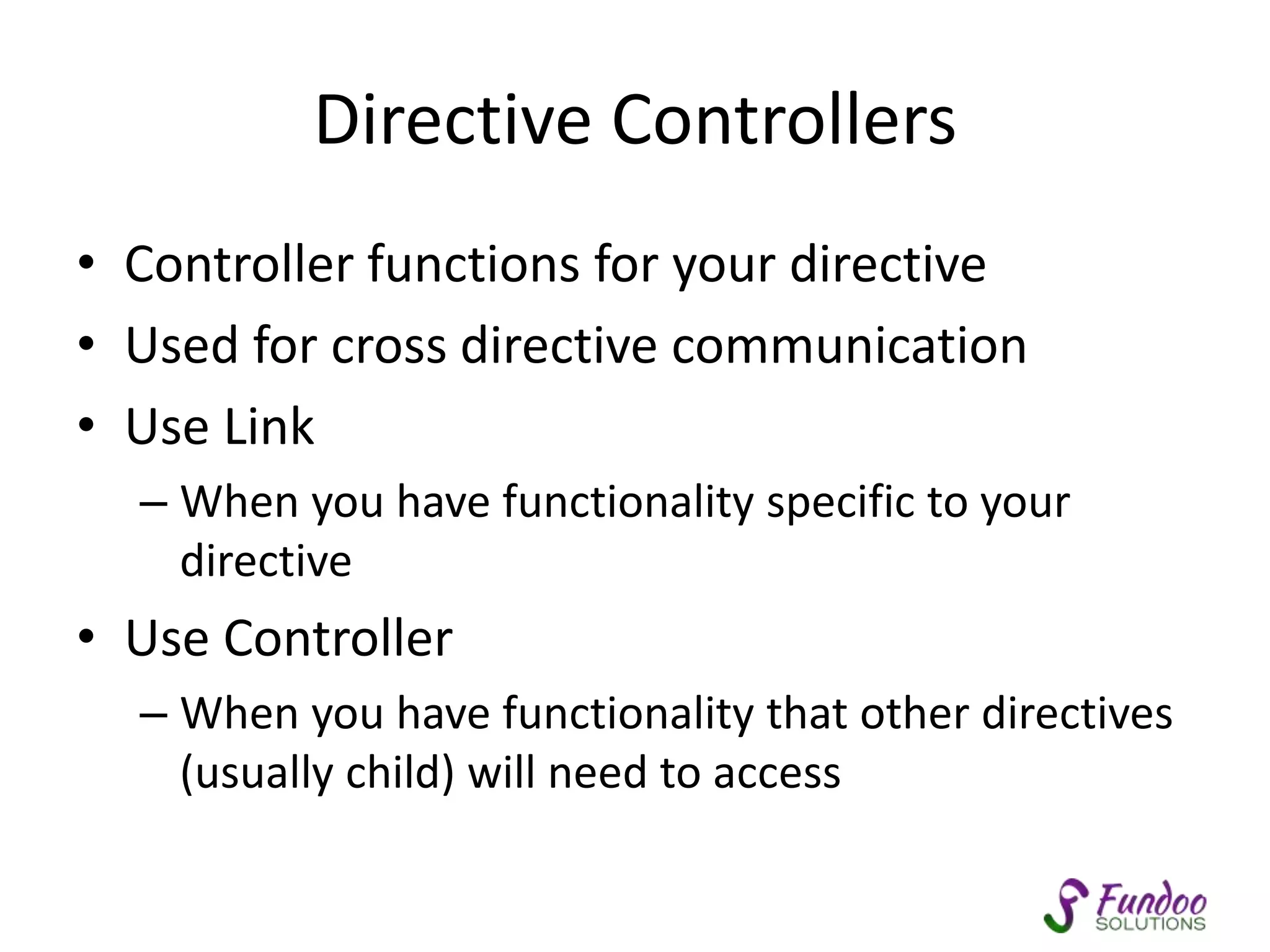 Directive Controllers

• Controller functions for your directive
• Used for cross directive communication
• Use Link
– When you have functionality specific to your directive
• Use Controller
– When you have functionality that other directives (usually child) will need to access

Fundoo SOLUTIONS